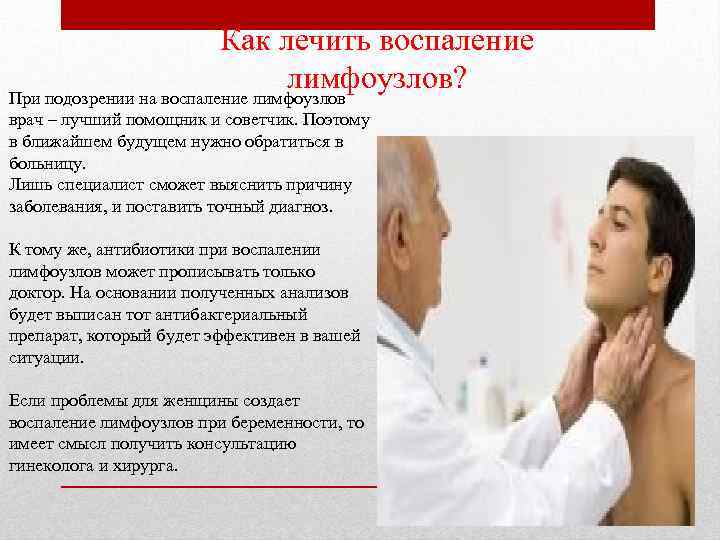 Как лечить воспаление лимфоузлов?

При подозрении на воспаление лимфоузлов врач – лучший помощник и советчик. Поэтому в ближайшем будущем нужно обратиться в больницу.
Лишь специалист сможет выяснить причину заболевания, и поставить точный диагноз.

К тому же, антибиотики при воспалении лимфоузлов может прописывать только доктор. На основании полученных анализов будет выписан тот антибактериальный препарат, который будет эффективен в вашей ситуации.

Если проблемы для женщины создает воспаление лимфоузлов при беременности, то имеет смысл получить консультацию гинеколога и хирурга.